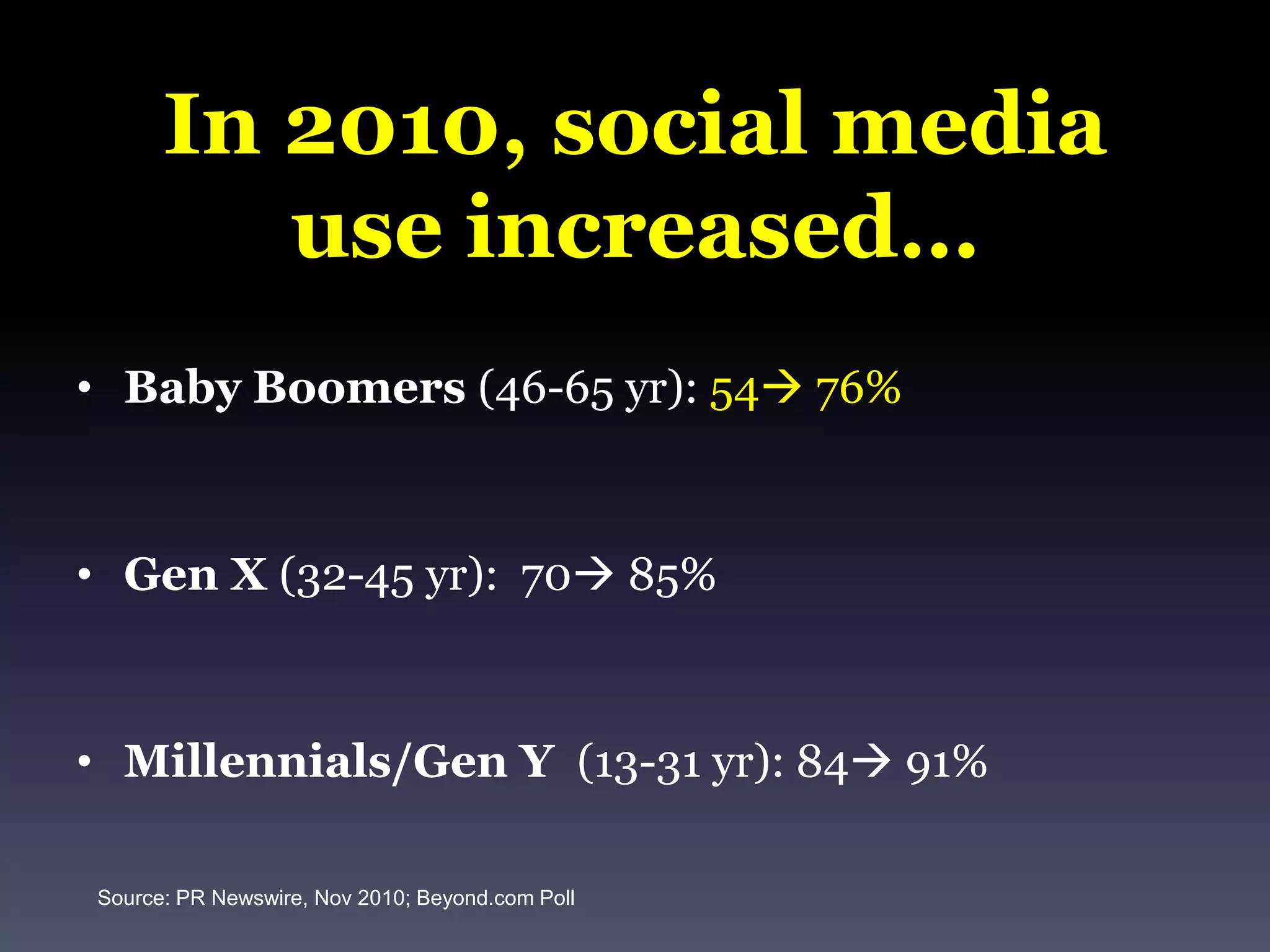 In 2010, social media use increased…

• Baby Boomers (46-65 yr): 54→ 76%

• Gen X (32-45 yr): 70→ 85%

• Millennials/Gen Y (13-31 yr): 84→ 91%

Source: PR Newswire, Nov 2010; Beyond.com Poll